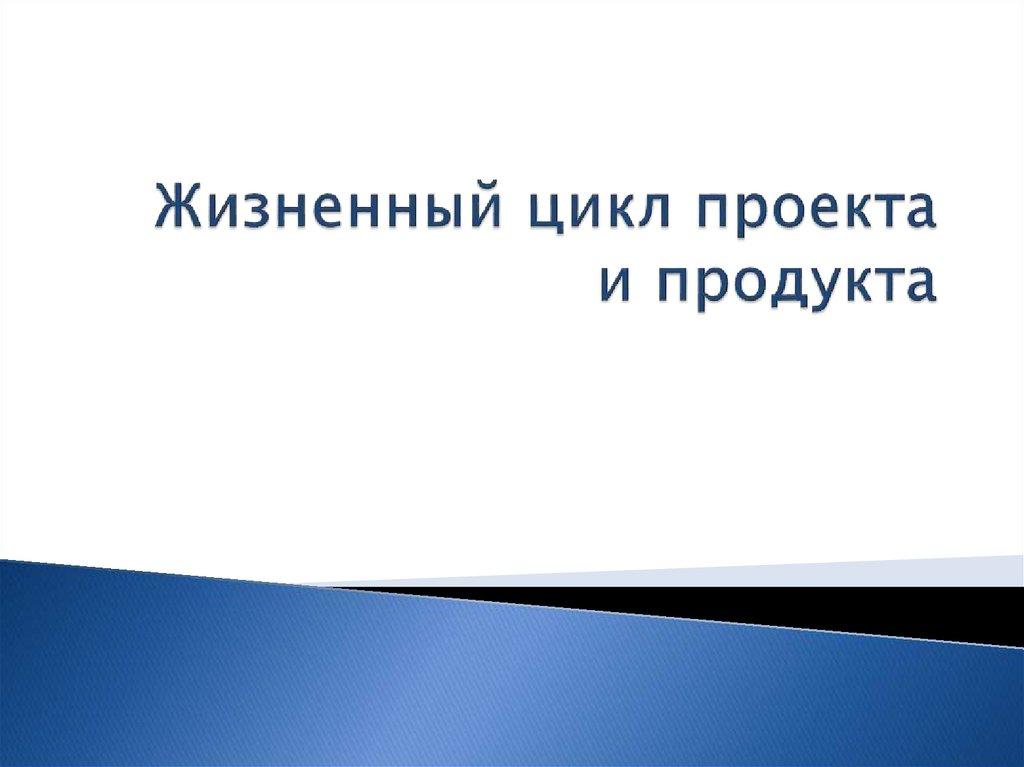 Жизненный цикл проекта и продукта